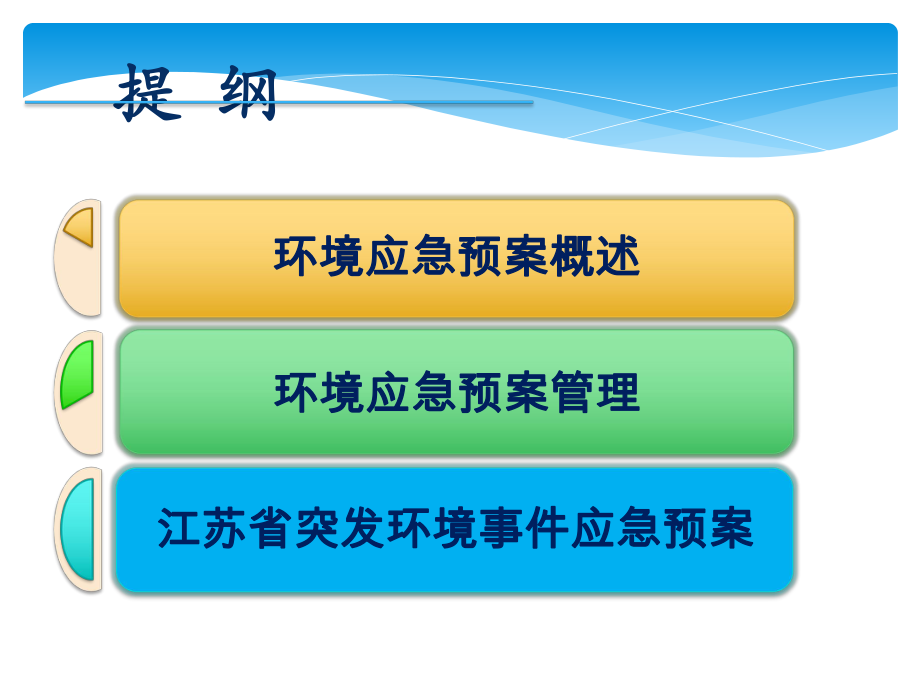 提 纲

环境应急预案概述

环境应急预案管理

江苏省突发环境事件应急预案